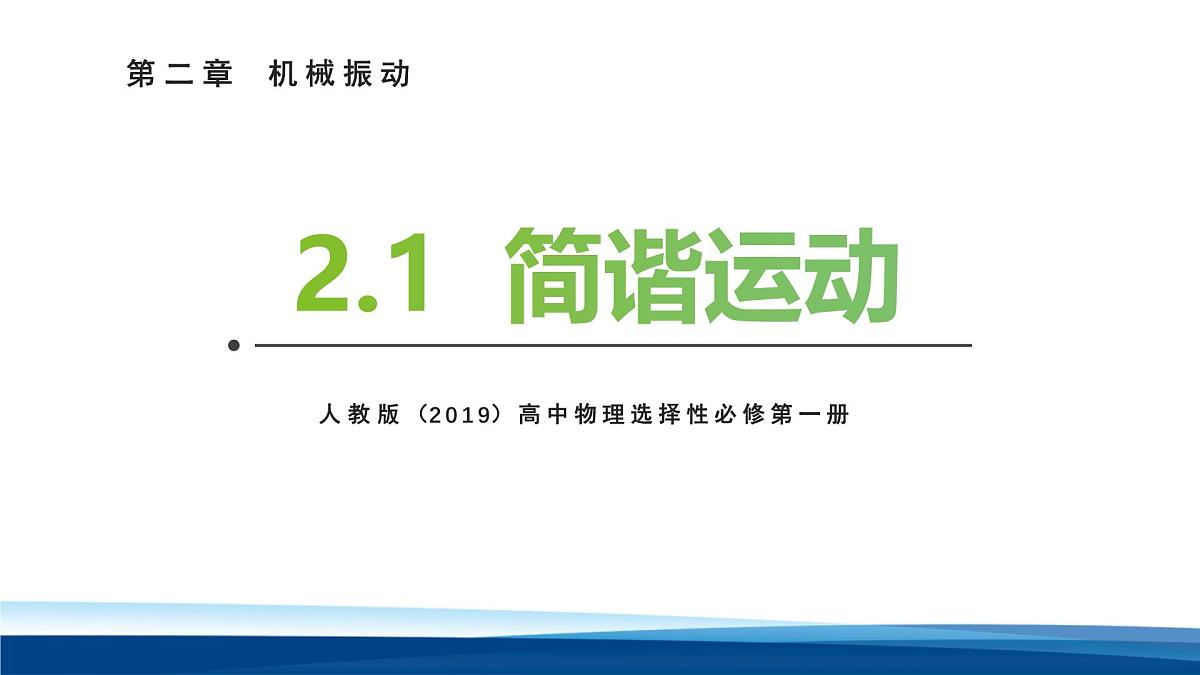 第二章　机械振动

2.1 简谐运动

人教版（2019）高中物理选择性必修第一册